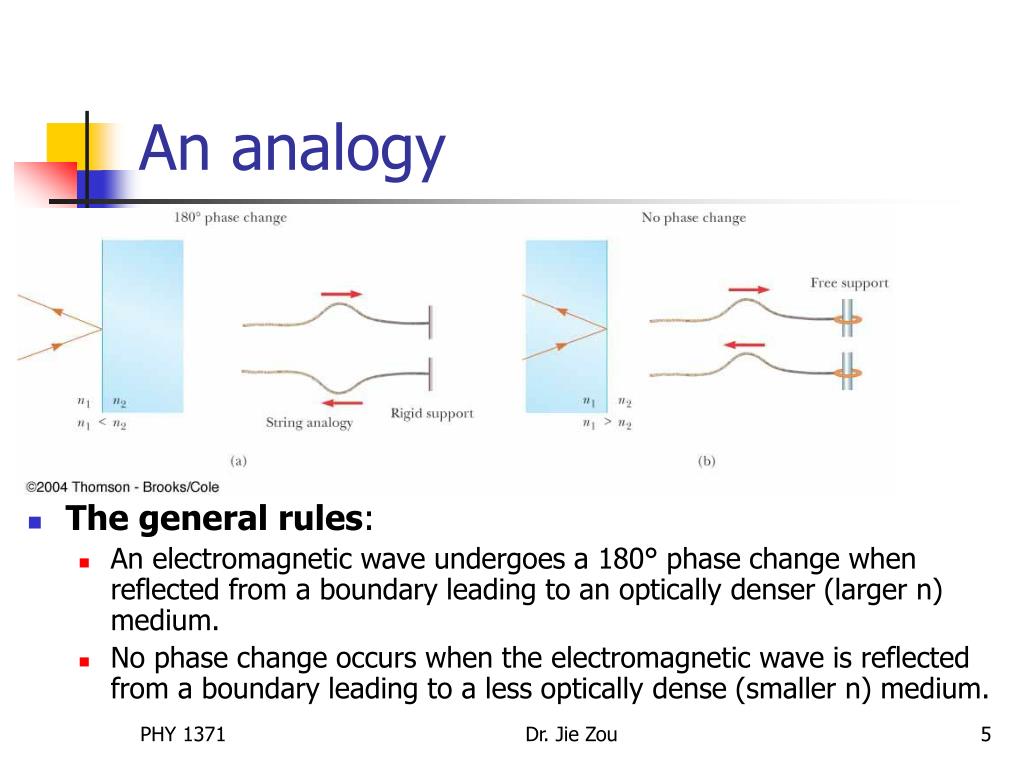 An analogy

180° phase change

$n_1$ $n_2$

$n_1 < n_2$

String analogy

Rigid support

(a)

No phase change

Free support

$n_1$ $n_2$

$n_1 > n_2$

(b)

©2004 Thomson - Brooks/Cole

The general rules:

An electromagnetic wave undergoes a 180° phase change when reflected from a boundary leading to an optically denser (larger n) medium.

No phase change occurs when the electromagnetic wave is reflected from a boundary leading to a less optically dense (smaller n) medium.

PHY 1371

Dr. Jie Zou

5